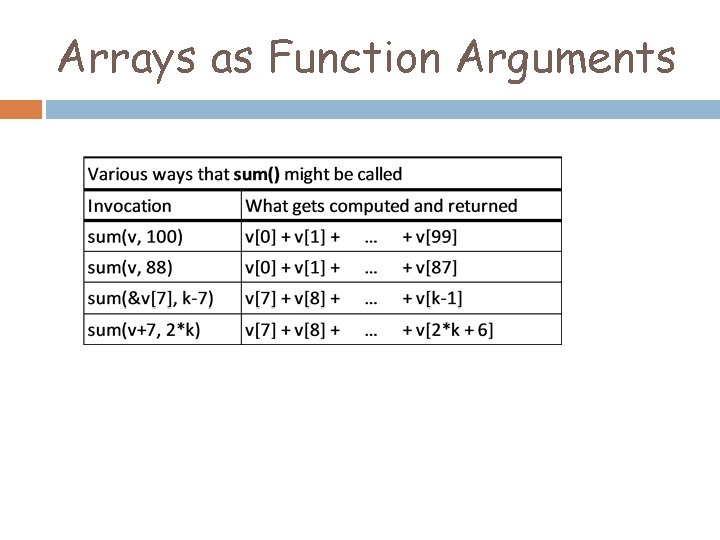 Arrays as Function Arguments

| Various ways that **sum()** might be called | |
|---|---|
| Invocation | What gets computed and returned |
| sum(v, 100) | v[0] + v[1] + … + v[99] |
| sum(v, 88) | v[0] + v[1] + … + v[87] |
| sum(&v[7], k-7) | v[7] + v[8] + … + v[k-1] |
| sum(v+7, 2*k) | v[7] + v[8] + … + v[2*k + 6] |